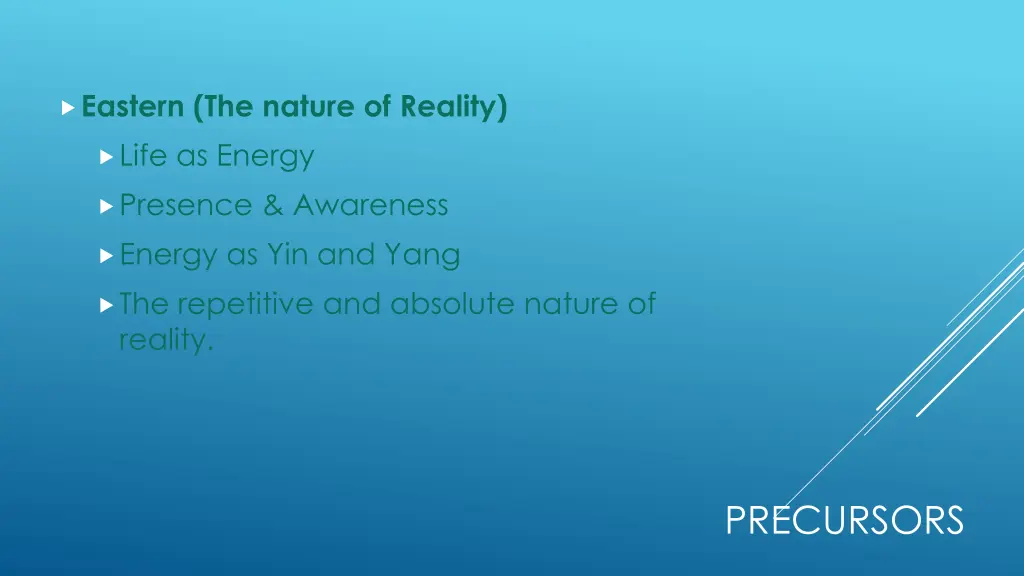 Eastern (The nature of Reality)

Life as Energy

Presence & Awareness

Energy as Yin and Yang

The repetitive and absolute nature of reality.

PRECURSORS